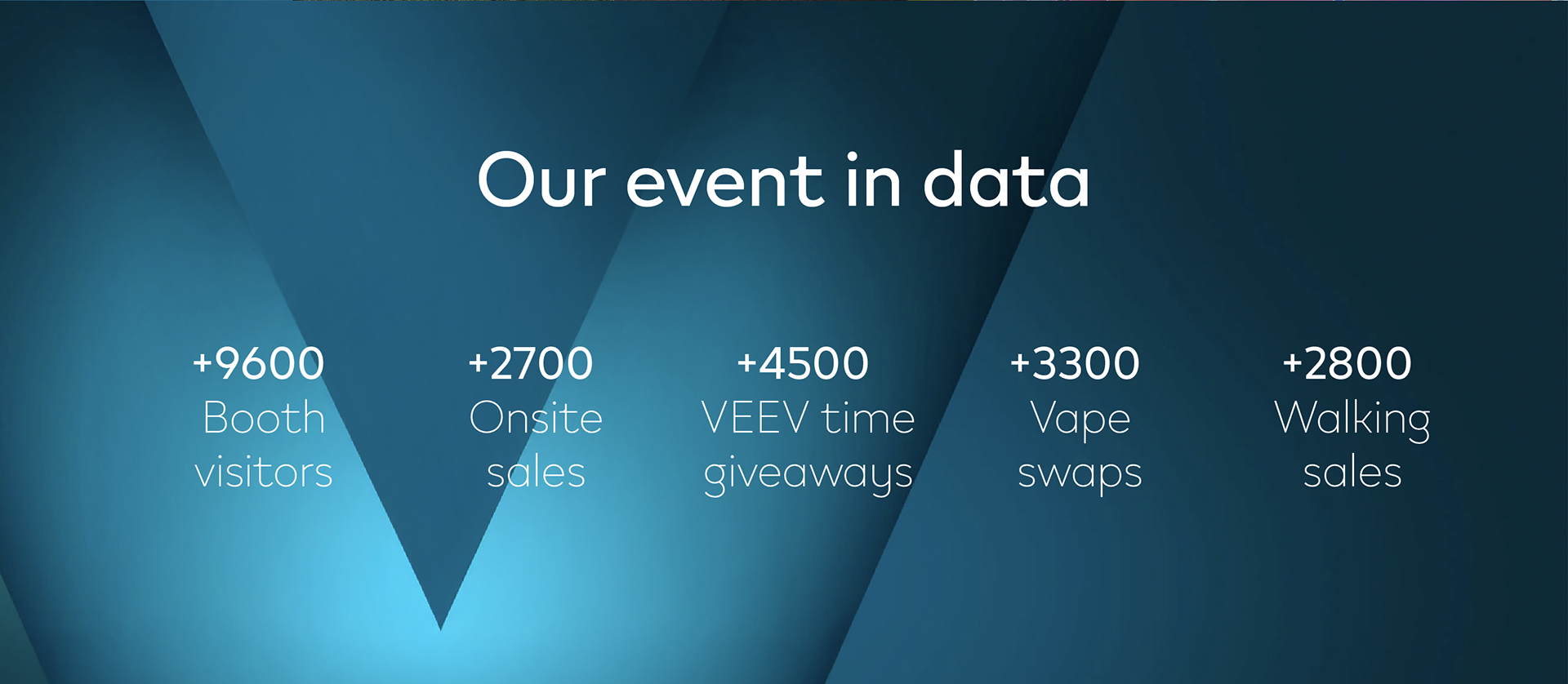 Our event in data

+9600
Booth visitors

+2700
Onsite sales

+4500
VEEV time giveaways

+3300
Vape swaps

+2800
Walking sales